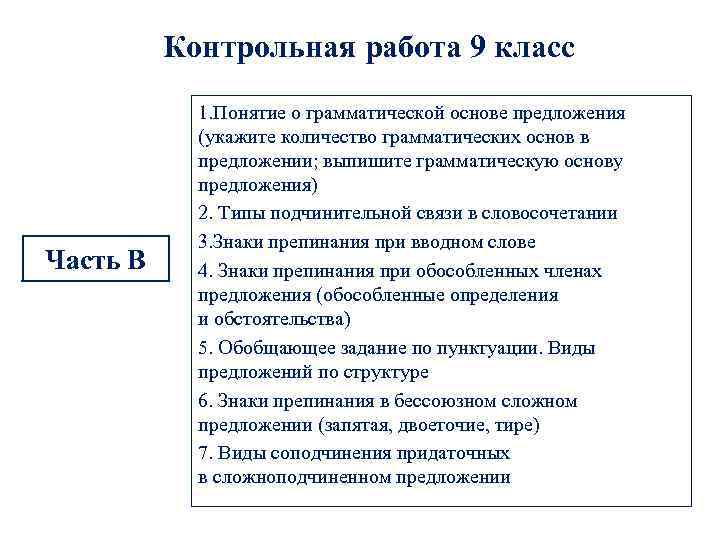 Контрольная работа 9 класс

Часть В

1.Понятие о грамматической основе предложения (укажите количество грамматических основ в предложении; выпишите грамматическую основу предложения)

2. Типы подчинительной связи в словосочетании

3.Знаки препинания при вводном слове

4. Знаки препинания при обособленных членах предложения (обособленные определения и обстоятельства)

5. Обобщающее задание по пунктуации. Виды предложений по структуре

6. Знаки препинания в бессоюзном сложном предложении (запятая, двоеточие, тире)

7. Виды соподчинения придаточных в сложноподчиненном предложении